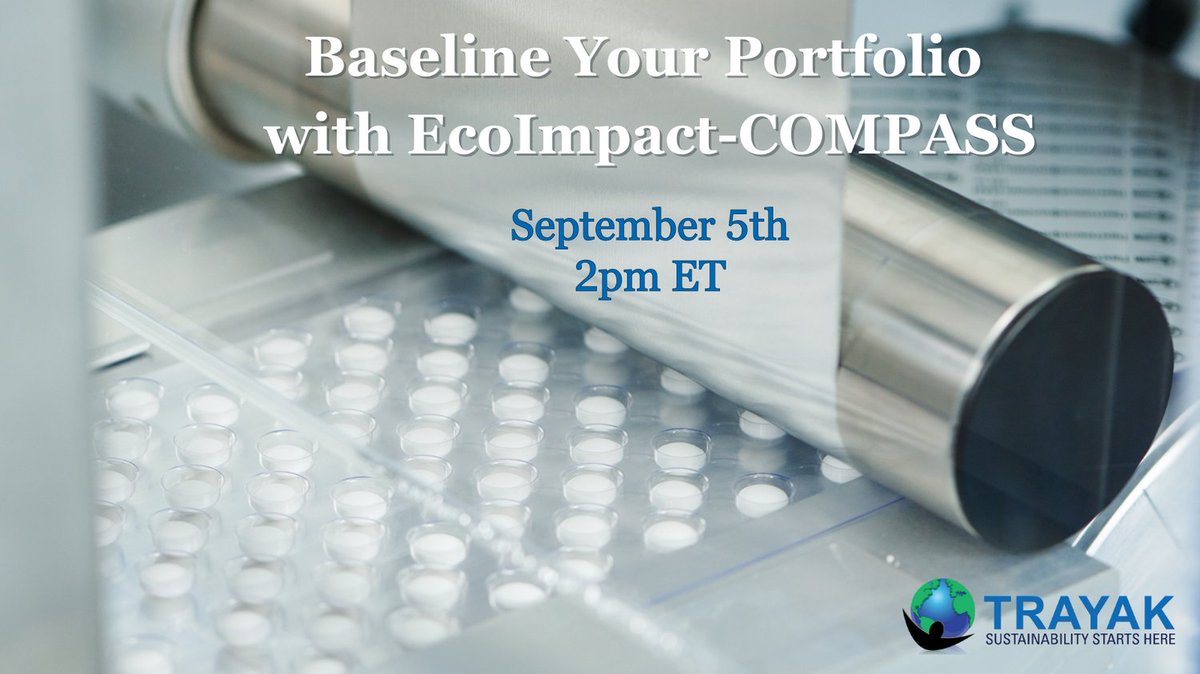 Baseline Your Portfolio with EcoImpact-COMPASS

September 5th
2pm ET

TRAYAK
SUSTAINABILITY STARTS HERE